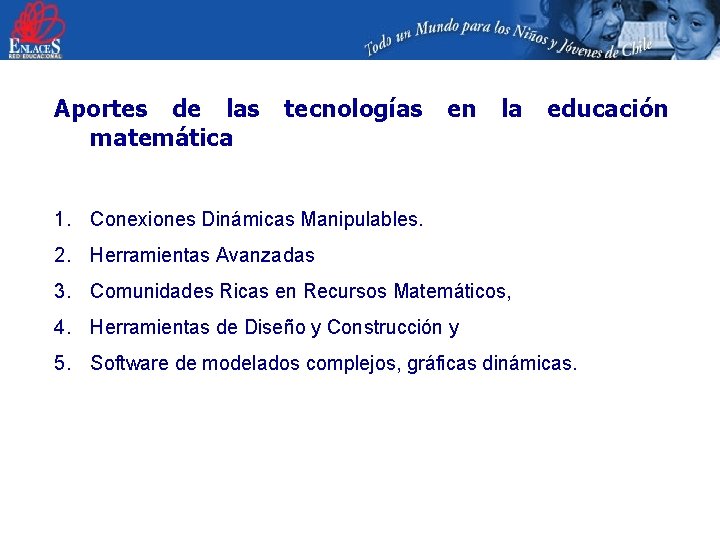 ENLACES
RED EDUCACIONAL

Todo un Mundo para los Niños y Jóvenes de Chile

Aportes de las tecnologías en la educación matemática

1. Conexiones Dinámicas Manipulables.
2. Herramientas Avanzadas
3. Comunidades Ricas en Recursos Matemáticos,
4. Herramientas de Diseño y Construcción y
5. Software de modelados complejos, gráficas dinámicas.